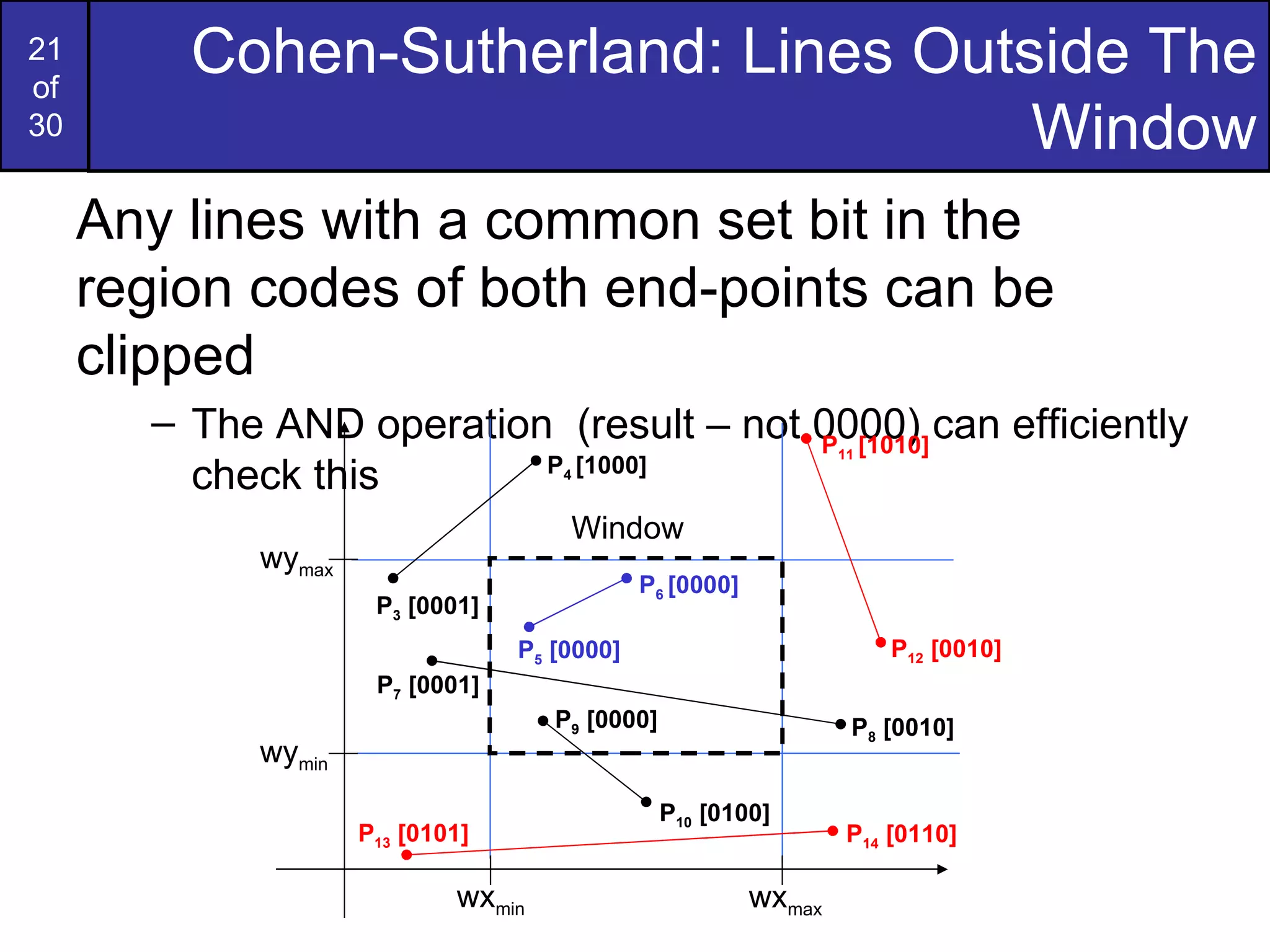 21
of
30

Cohen-Sutherland: Lines Outside The Window

Any lines with a common set bit in the region codes of both end-points can be clipped

– The AND operation (result – not 0000) can efficiently check this

$P_{11}$ [1010]
$P_4$ [1000]
Window
$wy_{max}$
$P_3$ [0001]
$P_6$ [0000]
$P_5$ [0000]
$P_{12}$ [0010]
$P_7$ [0001]
$P_9$ [0000]
$P_8$ [0010]
$wy_{min}$
$P_{10}$ [0100]
$P_{13}$ [0101]
$P_{14}$ [0110]
$wx_{min}$
$wx_{max}$